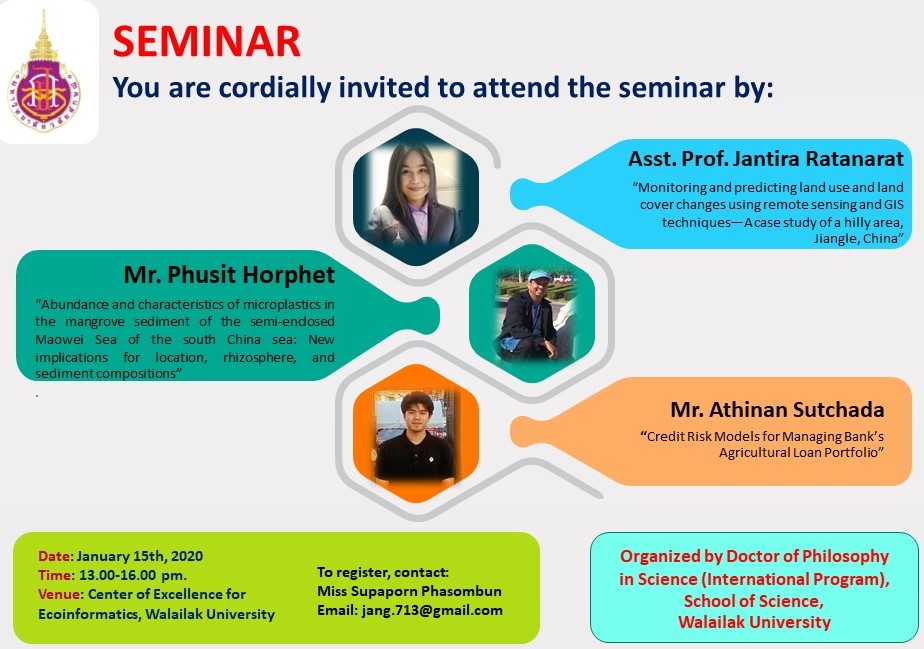 SEMINAR
You are cordially invited to attend the seminar by:

Asst. Prof. Jantira Ratanarat
"Monitoring and predicting land use and land cover changes using remote sensing and GIS techniques—A case study of a hilly area, Jiangle, China"

Mr. Phusit Horphet
"Abundance and characteristics of microplastics in the mangrove sediment of the semi-endosed Maowei Sea of the south China sea: New implications for location, rhizosphere, and sediment compositions"
.

Mr. Athinan Sutchada
"Credit Risk Models for Managing Bank's Agricultural Loan Portfolio"

Date: January 15th, 2020
Time: 13.00-16.00 pm.
Venue: Center of Excellence for Ecoinformatics, Walailak University

To register, contact:
Miss Supaporn Phasombun
Email: jang.713@gmail.com

Organized by Doctor of Philosophy in Science (International Program), School of Science, Walailak University